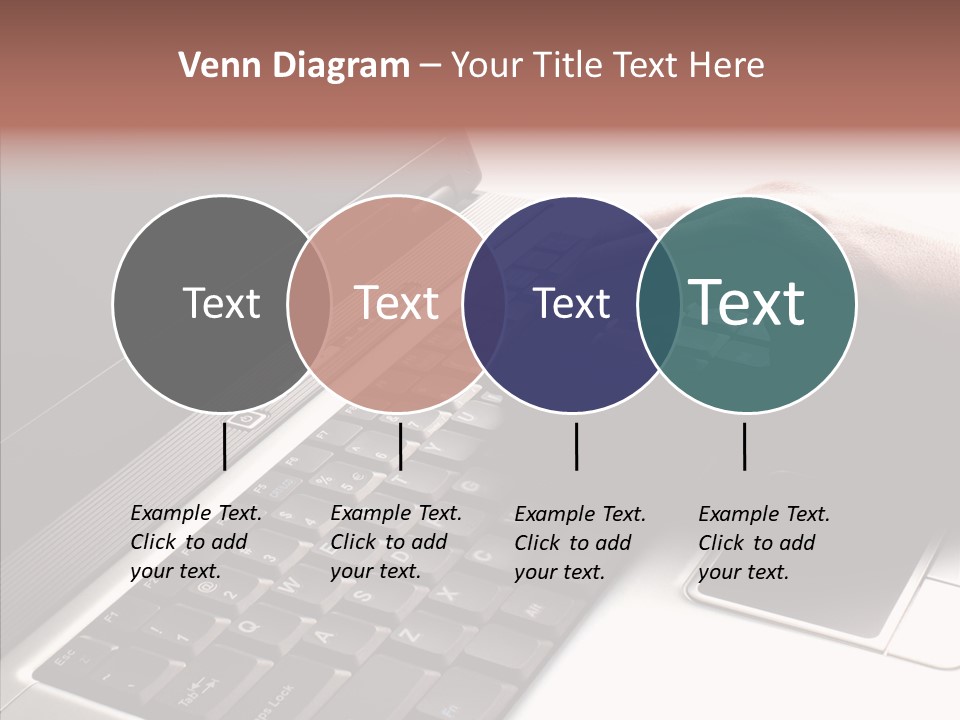 Venn Diagram – Your Title Text Here

Text

Text

Text

Text

Example Text. Click to add your text.

Example Text. Click to add your text.

Example Text. Click to add your text.

Example Text. Click to add your text.